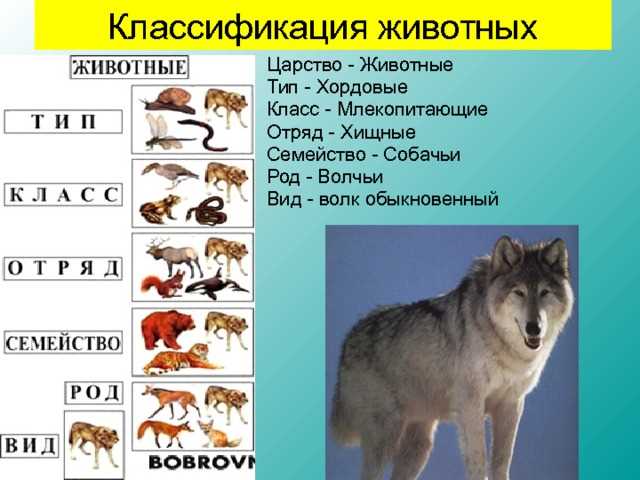 Классификация животных

ЖИВОТНЫЕ

ТИП

КЛАСС

ОТРЯД

СЕМЕЙСТВО

РОД

ВИД

BOBROVN

Царство - Животные
Тип - Хордовые
Класс - Млекопитающие
Отряд - Хищные
Семейство - Собачьи
Род - Волчьи
Вид - волк обыкновенный